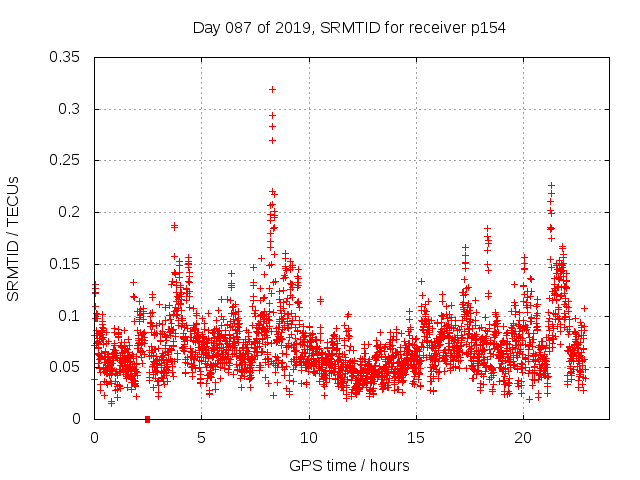 Day 087 of 2019, SRMTID for receiver p154

SRMTID / TECUs

0.35
0.3
0.25
0.2
0.15
0.1
0.05
0

0
5
10
15
20

GPS time / hours